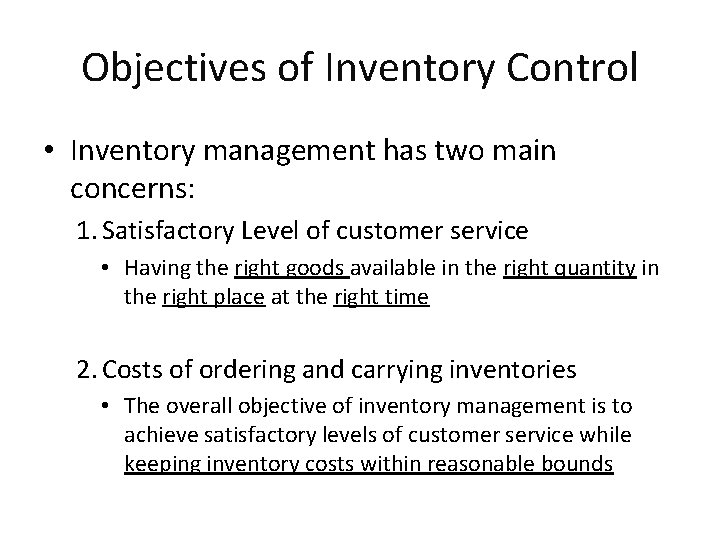 Objectives of Inventory Control

• Inventory management has two main concerns:

1. Satisfactory Level of customer service

• Having the right goods available in the right quantity in the right place at the right time

2. Costs of ordering and carrying inventories

• The overall objective of inventory management is to achieve satisfactory levels of customer service while keeping inventory costs within reasonable bounds